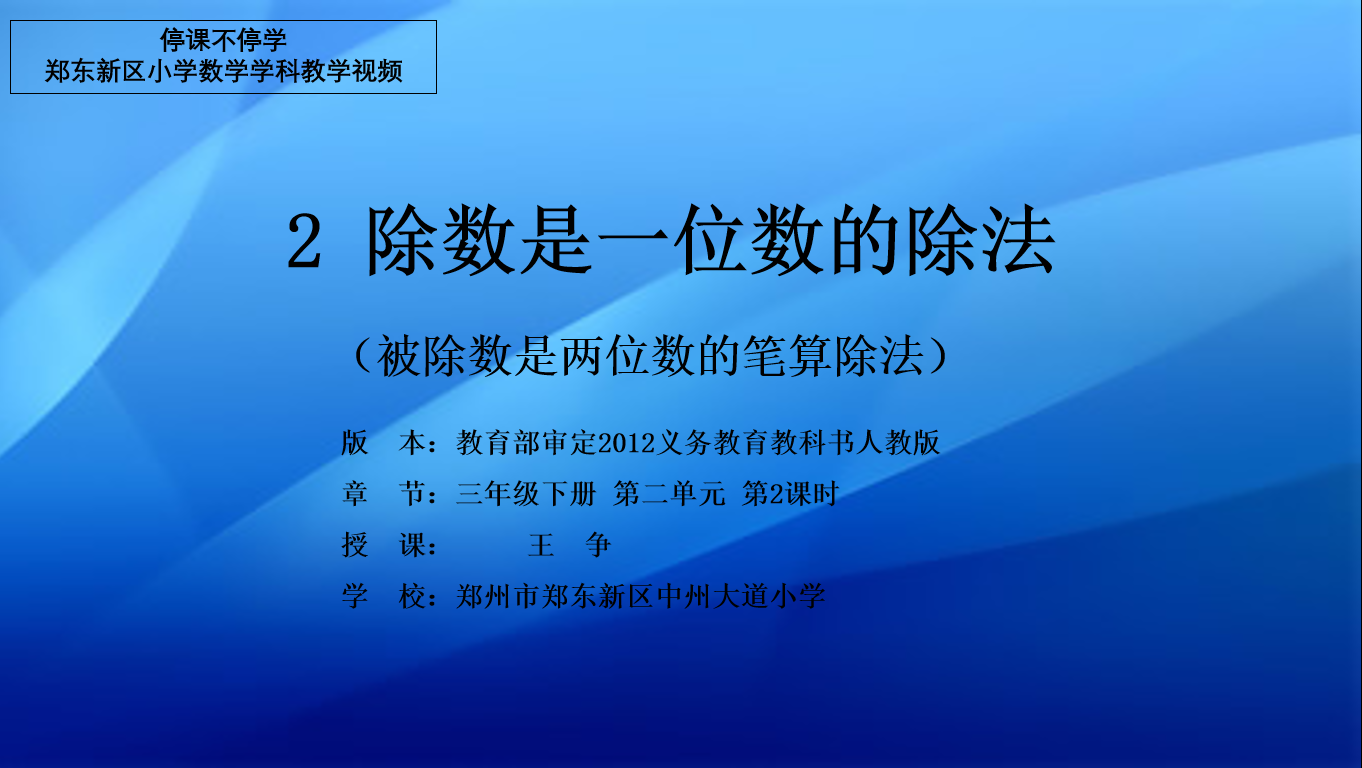 停课不停学
郑东新区小学数学学科教学视频

2 除数是一位数的除法

（被除数是两位数的笔算除法）

版　本：教育部审定2012义务教育教科书人教版

章　节：三年级下册 第二单元 第2课时

授　课：　　王　争

学　校：郑州市郑东新区中州大道小学